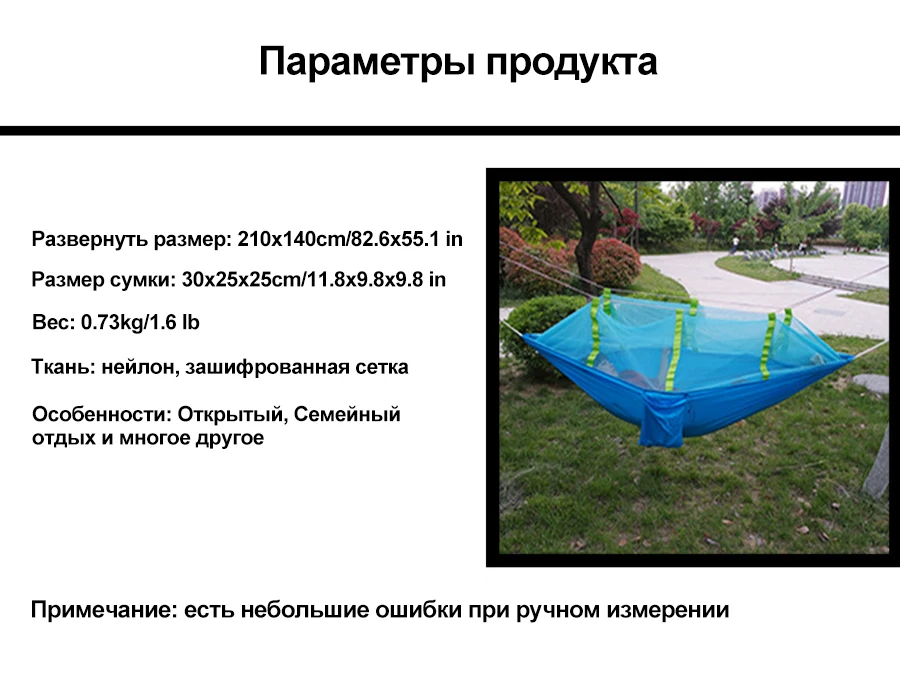 Параметры продукта

Развернуть размер: 210x140cm/82.6x55.1 in

Размер сумки: 30x25x25cm/11.8x9.8x9.8 in

Вес: 0.73kg/1.6 lb

Ткань: нейлон, зашифрованная сетка

Особенности: Открытый, Семейный отдых и многое другое

Примечание: есть небольшие ошибки при ручном измерении